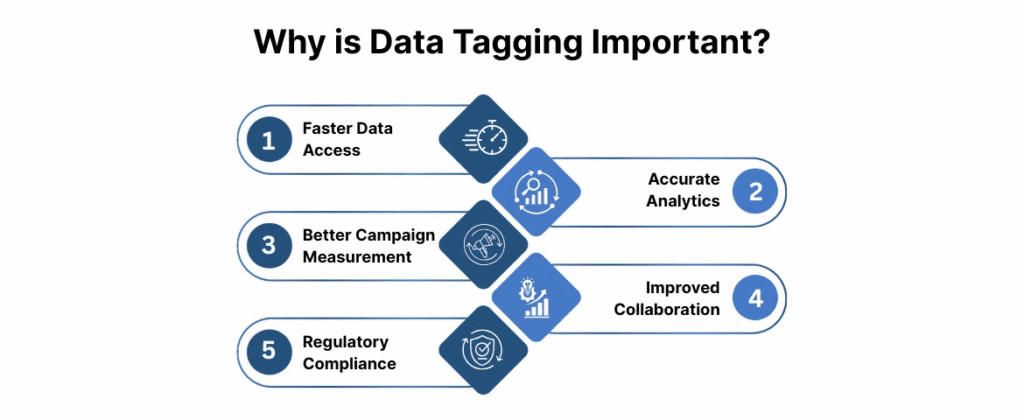 Why is Data Tagging Important?

1 Faster Data Access

Accurate Analytics 2

3 Better Campaign Measurement

Improved Collaboration 4

5 Regulatory Compliance